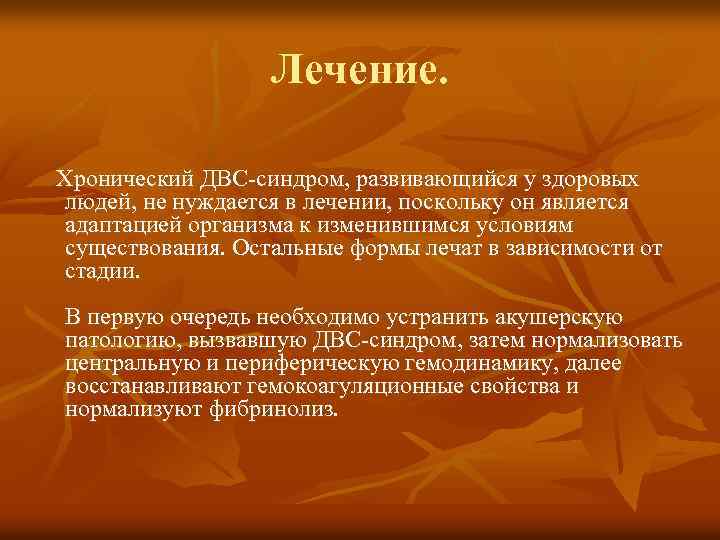 Лечение.

Хронический ДВС-синдром, развивающийся у здоровых людей, не нуждается в лечении, поскольку он является адаптацией организма к изменившимся условиям существования. Остальные формы лечат в зависимости от стадии.

В первую очередь необходимо устранить акушерскую патологию, вызвавшую ДВС-синдром, затем нормализовать центральную и периферическую гемодинамику, далее восстанавливают гемокоагуляционные свойства и нормализуют фибринолиз.